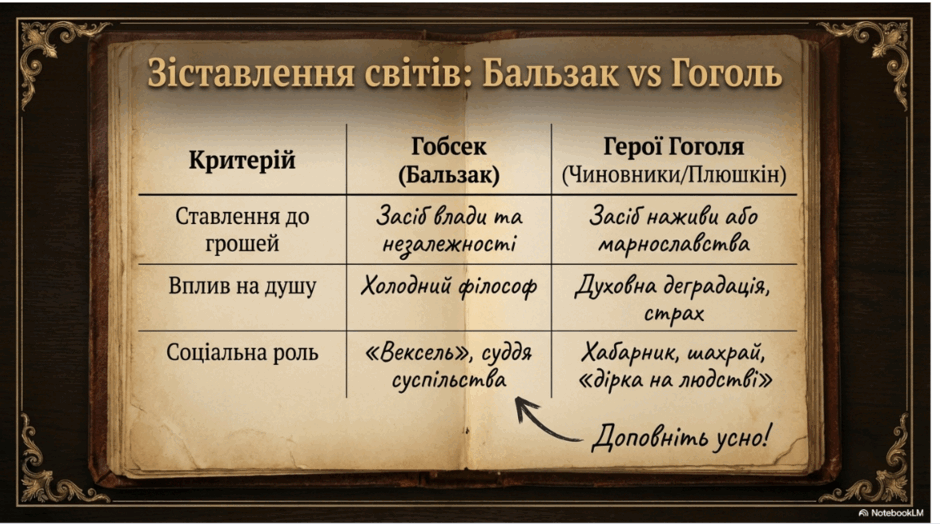 Зіставлення світів: Бальзак vs Гоголь

| Критерій | Гобсек (Бальзак) | Герої Гоголя (Чиновники/Плюшкін) |
|---|---|---|
| Ставлення до грошей | Засіб влади та незалежності | Засіб наживи або марнославства |
| Вплив на душу | Холодний філософ | Духовна деградація, страх |
| Соціальна роль | «Вексель», суддя суспільства | Хабарник, шахрай, «дірка на людстві» |

Доповніть усно!

NotebookLM